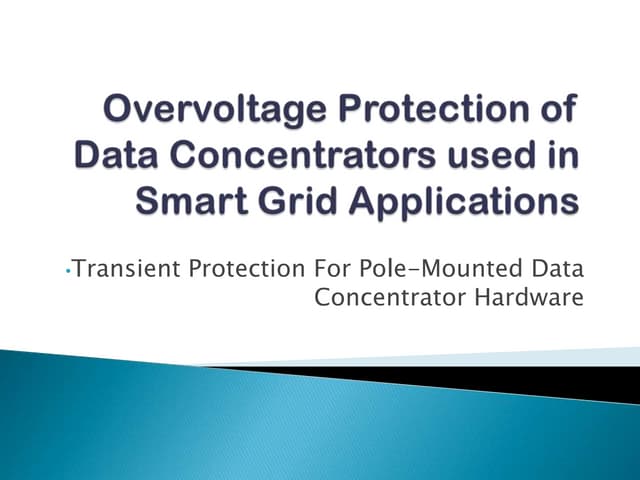 Overvoltage Protection of Data Concentrators used in Smart Grid Applications

•Transient Protection For Pole-Mounted Data Concentrator Hardware